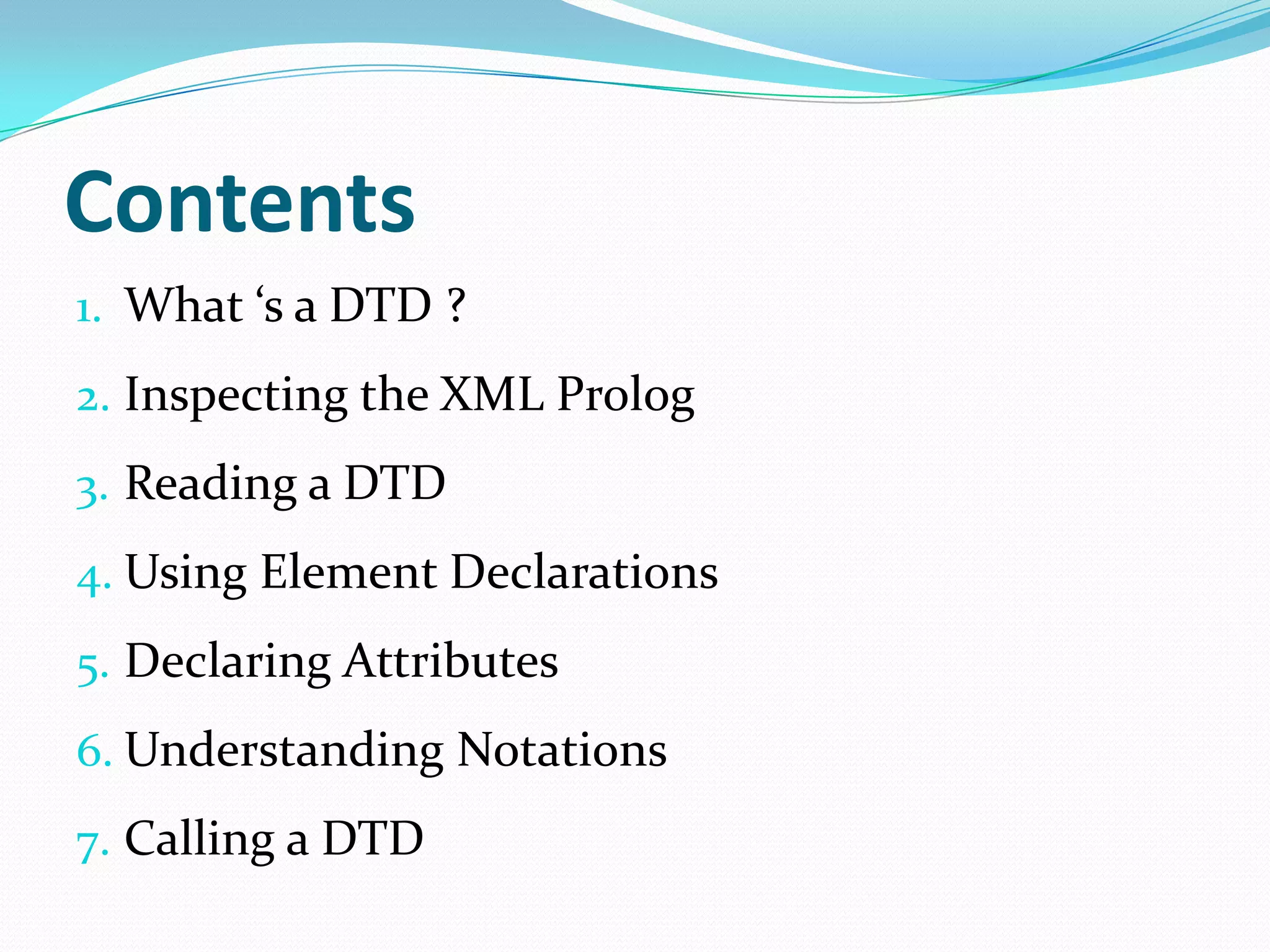 Contents

1. What ‘s a DTD ?
2. Inspecting the XML Prolog
3. Reading a DTD
4. Using Element Declarations
5. Declaring Attributes
6. Understanding Notations
7. Calling a DTD